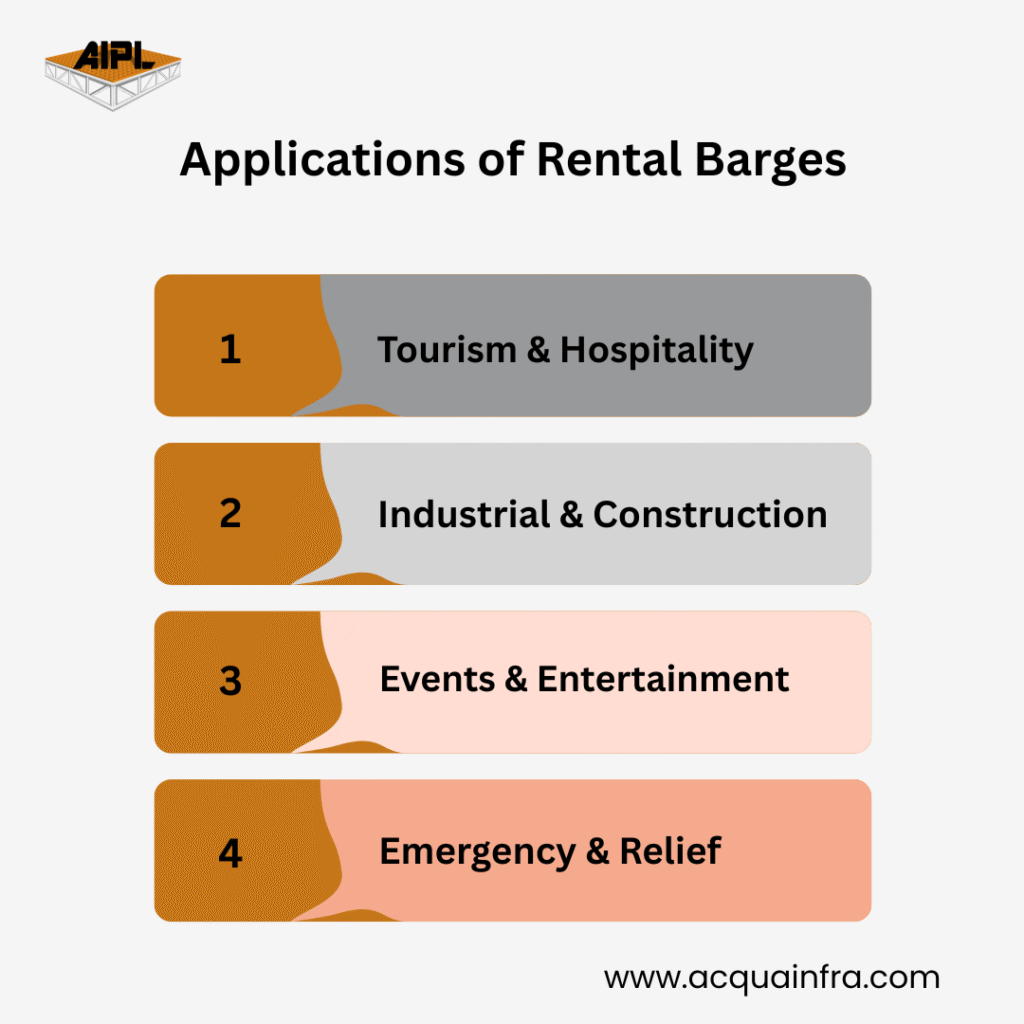 AIPL

Applications of Rental Barges

1 Tourism & Hospitality

2 Industrial & Construction

3 Events & Entertainment

4 Emergency & Relief

www.acquainfra.com